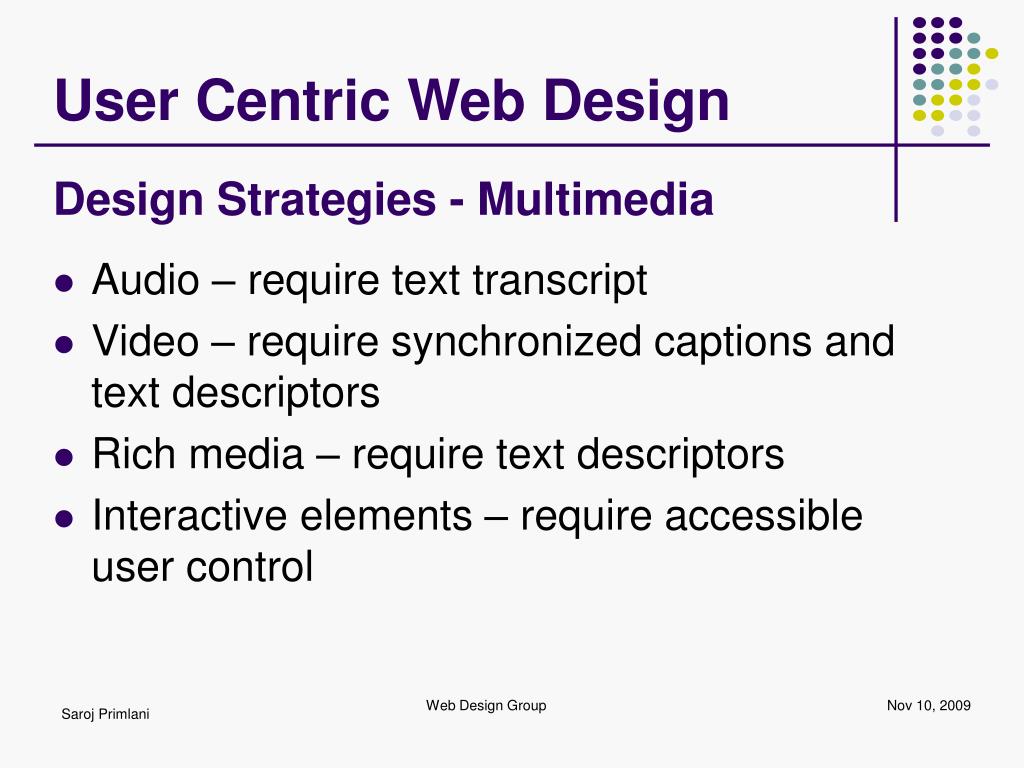 User Centric Web Design

Design Strategies - Multimedia

- Audio – require text transcript
- Video – require synchronized captions and text descriptors
- Rich media – require text descriptors
- Interactive elements – require accessible user control

Saroj Primlani

Web Design Group

Nov 10, 2009